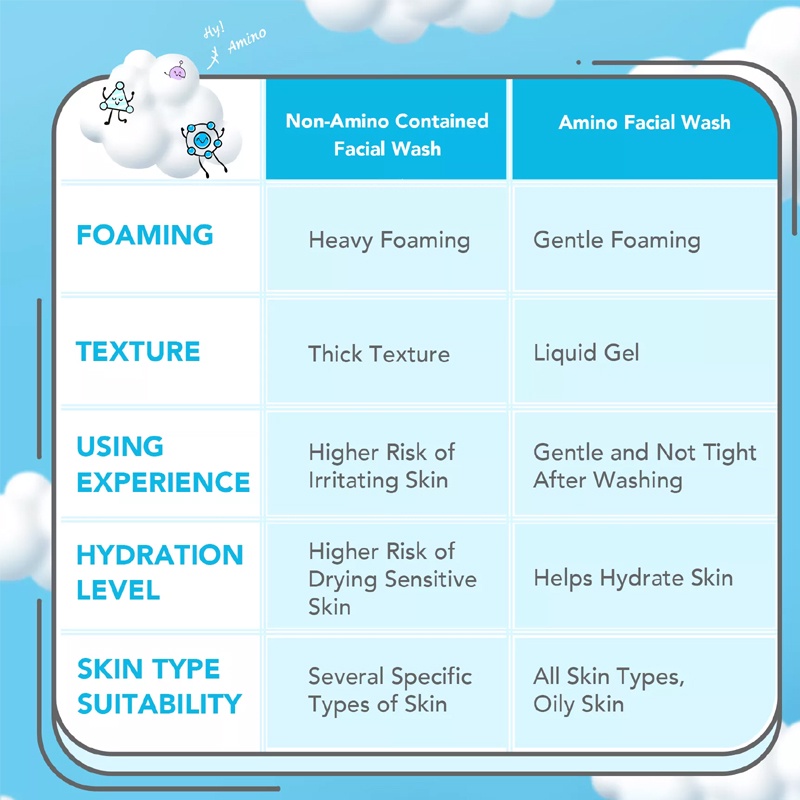 Hy!
Amino

| | Non-Amino Contained Facial Wash | Amino Facial Wash |
|---|---|---|
| FOAMING | Heavy Foaming | Gentle Foaming |
| TEXTURE | Thick Texture | Liquid Gel |
| USING EXPERIENCE | Higher Risk of Irritating Skin | Gentle and Not Tight After Washing |
| HYDRATION LEVEL | Higher Risk of Drying Sensitive Skin | Helps Hydrate Skin |
| SKIN TYPE SUITABILITY | Several Specific Types of Skin | All Skin Types, Oily Skin |